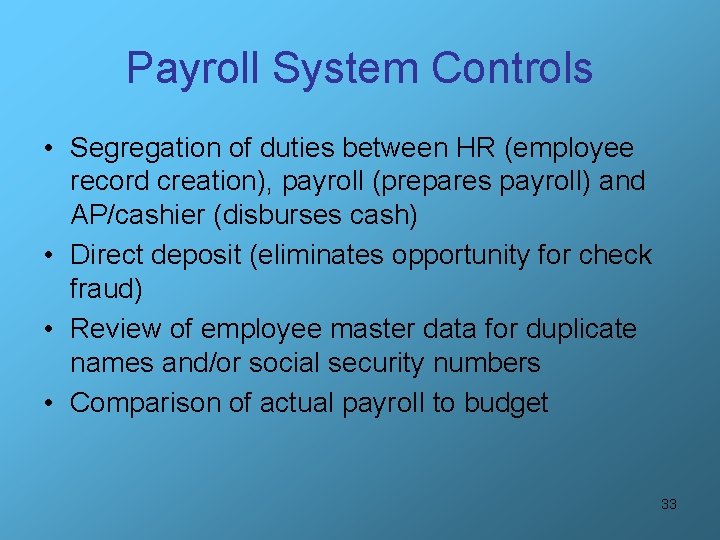 Payroll System Controls

• Segregation of duties between HR (employee record creation), payroll (prepares payroll) and AP/cashier (disburses cash)
• Direct deposit (eliminates opportunity for check fraud)
• Review of employee master data for duplicate names and/or social security numbers
• Comparison of actual payroll to budget

33